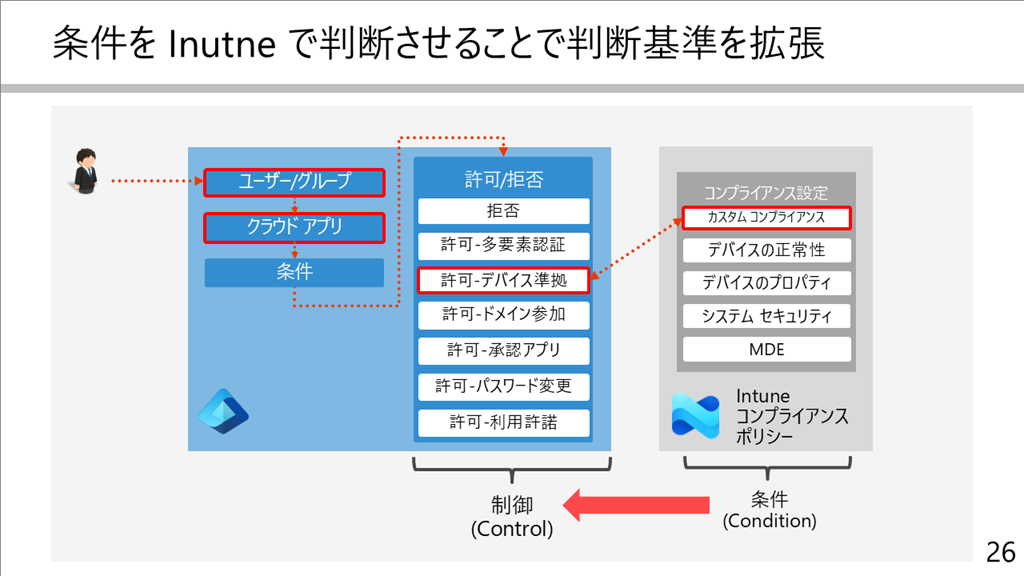 条件を Inutne で判断させることで判断基準を拡張

ユーザー/グループ

クラウド アプリ

条件

許可/拒否

拒否

許可-多要素認証

許可-デバイス準拠

許可-ドメイン参加

許可-承認アプリ

許可-パスワード変更

許可-利用許諾

コンプライアンス設定

カスタム コンプライアンス

デバイスの正常性

デバイスのプロパティ

システム セキュリティ

MDE

Intune
コンプライアンス
ポリシー

制御
(Control)

条件
(Condition)

26